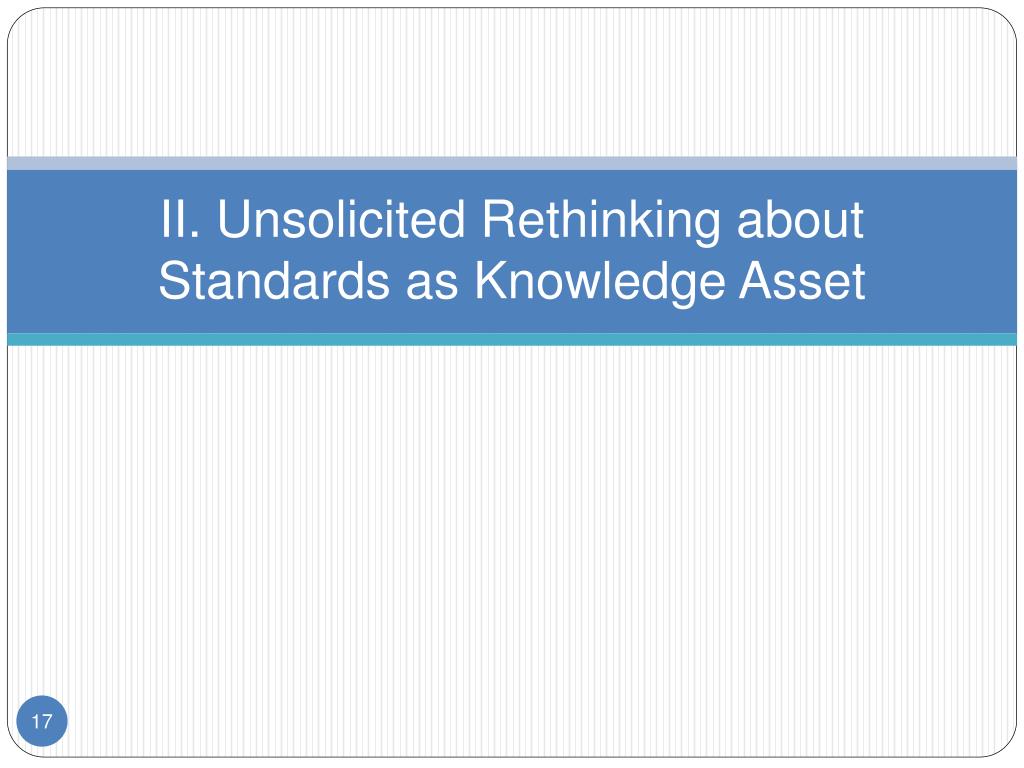 II. Unsolicited Rethinking about Standards as Knowledge Asset

17